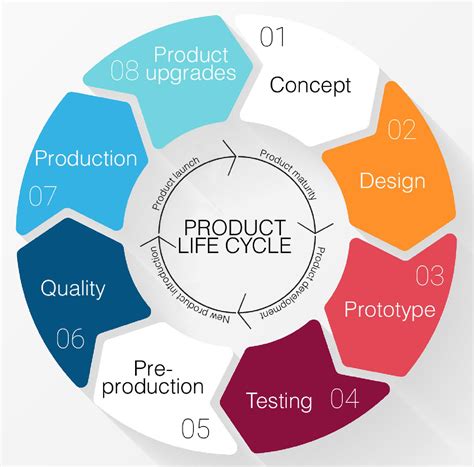 01
Concept

02
Design

03
Prototype

Testing 04

Pre-production
05

Quality
06

Production
07

08 Product upgrades

PRODUCT LIFE CYCLE

Product maturity
Product development
New product introduction
Product launch